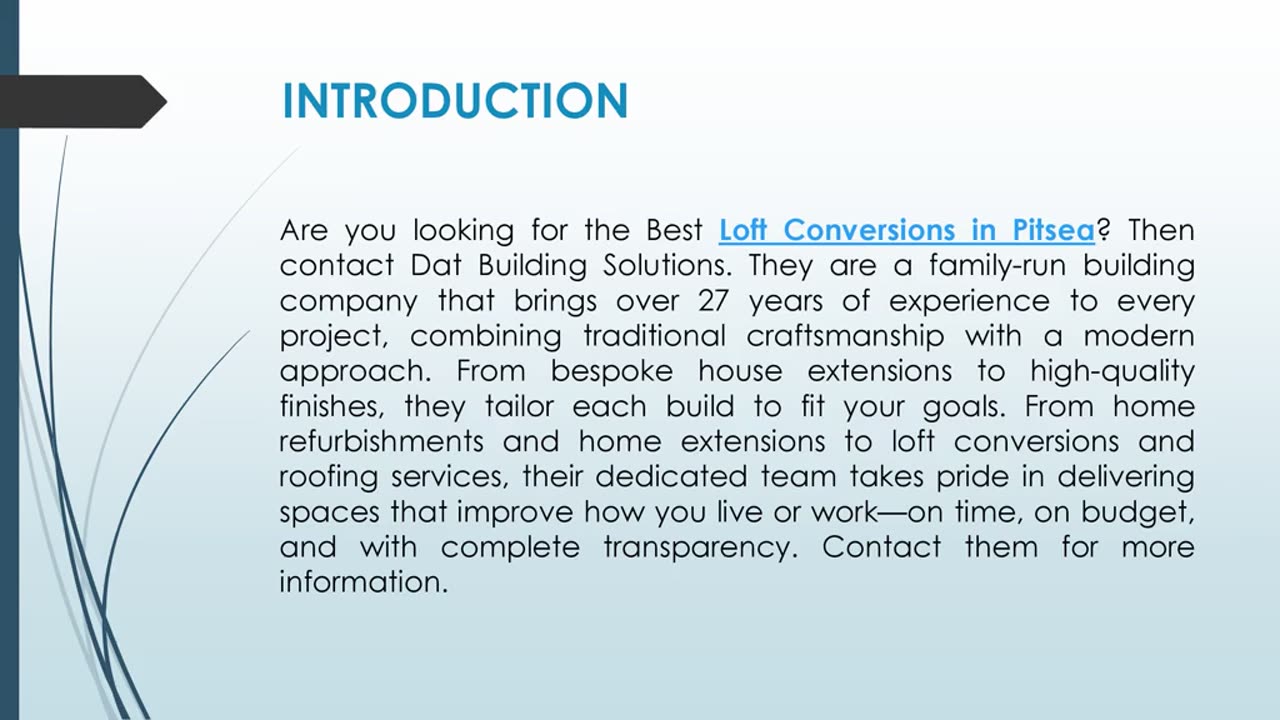 INTRODUCTION

Are you looking for the Best Loft Conversions in Pitsea? Then contact Dat Building Solutions. They are a family-run building company that brings over 27 years of experience to every project, combining traditional craftsmanship with a modern approach. From bespoke house extensions to high-quality finishes, they tailor each build to fit your goals. From home refurbishments and home extensions to loft conversions and roofing services, their dedicated team takes pride in delivering spaces that improve how you live or work—on time, on budget, and with complete transparency. Contact them for more information.